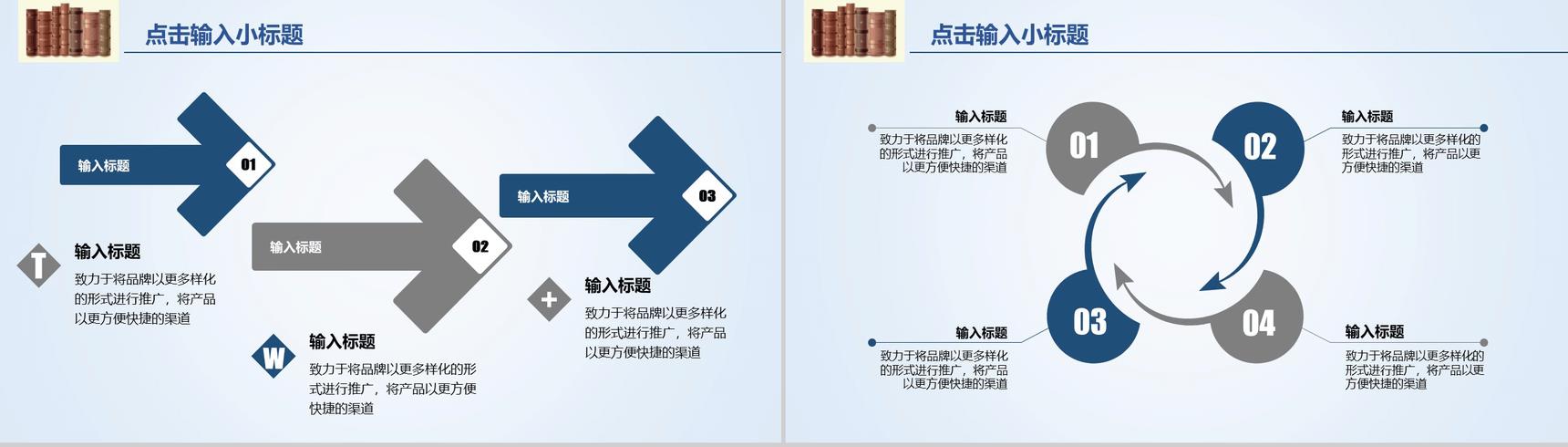 点击输入小标题

输入标题
01

输入标题
02

输入标题
03

T
输入标题
致力于将品牌以更多样化的形式进行推广，将产品以更方便快捷的渠道

W
输入标题
致力于将品牌以更多样化的形式进行推广，将产品以更方便快捷的渠道

+
输入标题
致力于将品牌以更多样化的形式进行推广，将产品以更方便快捷的渠道

点击输入小标题

输入标题
致力于将品牌以更多样化的形式进行推广，将产品以更方便快捷的渠道

01

02

输入标题
致力于将品牌以更多样化的形式进行推广，将产品以更方便快捷的渠道

输入标题
致力于将品牌以更多样化的形式进行推广，将产品以更方便快捷的渠道

03

04

输入标题
致力于将品牌以更多样化的形式进行推广，将产品以更方便快捷的渠道